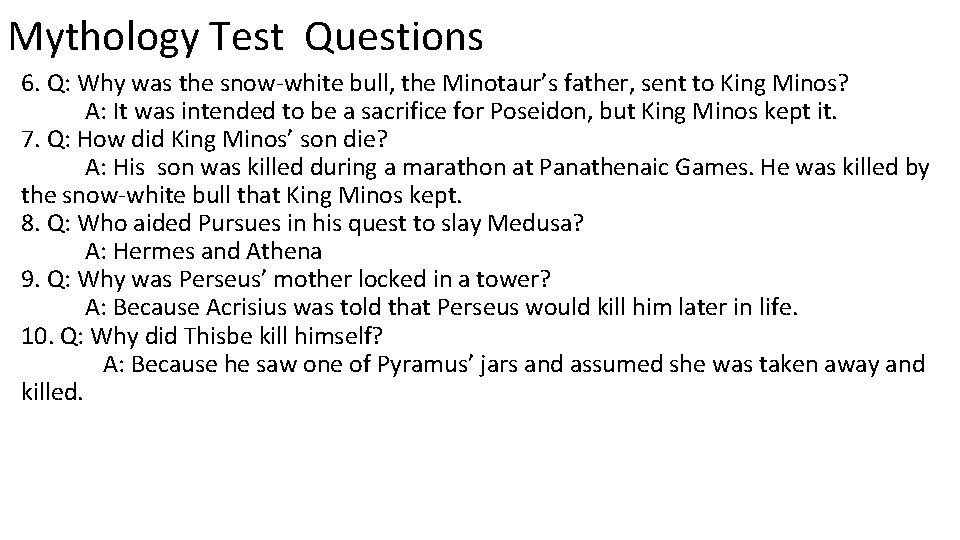 Mythology Test Questions

6. Q: Why was the snow-white bull, the Minotaur's father, sent to King Minos?
A: It was intended to be a sacrifice for Poseidon, but King Minos kept it.
7. Q: How did King Minos' son die?
A: His son was killed during a marathon at Panathenaic Games. He was killed by the snow-white bull that King Minos kept.
8. Q: Who aided Pursues in his quest to slay Medusa?
A: Hermes and Athena
9. Q: Why was Perseus' mother locked in a tower?
A: Because Acrisius was told that Perseus would kill him later in life.
10. Q: Why did Thisbe kill himself?
A: Because he saw one of Pyramus' jars and assumed she was taken away and killed.